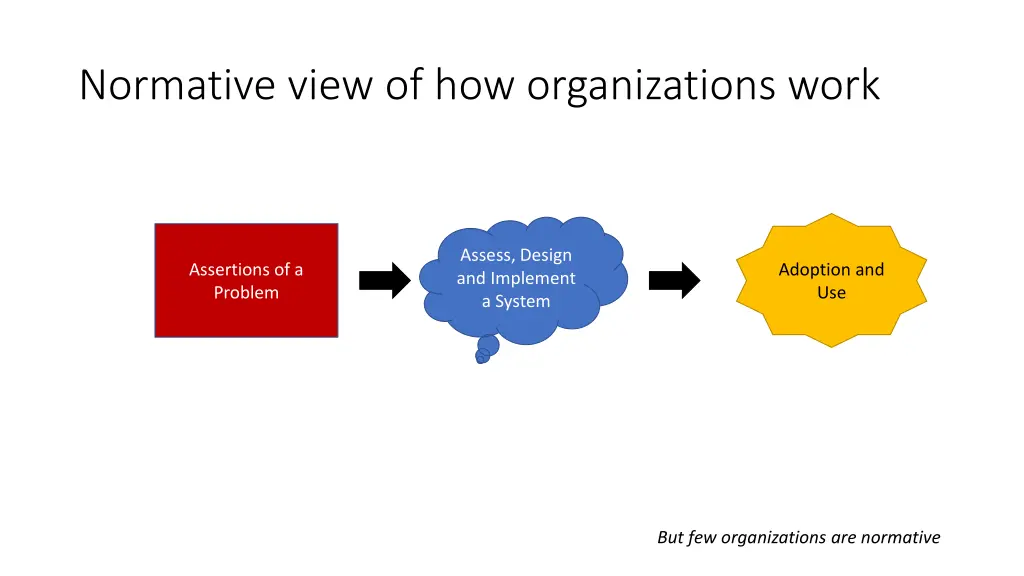 Normative view of how organizations work

Assertions of a Problem

Assess, Design and Implement a System

Adoption and Use

But few organizations are normative